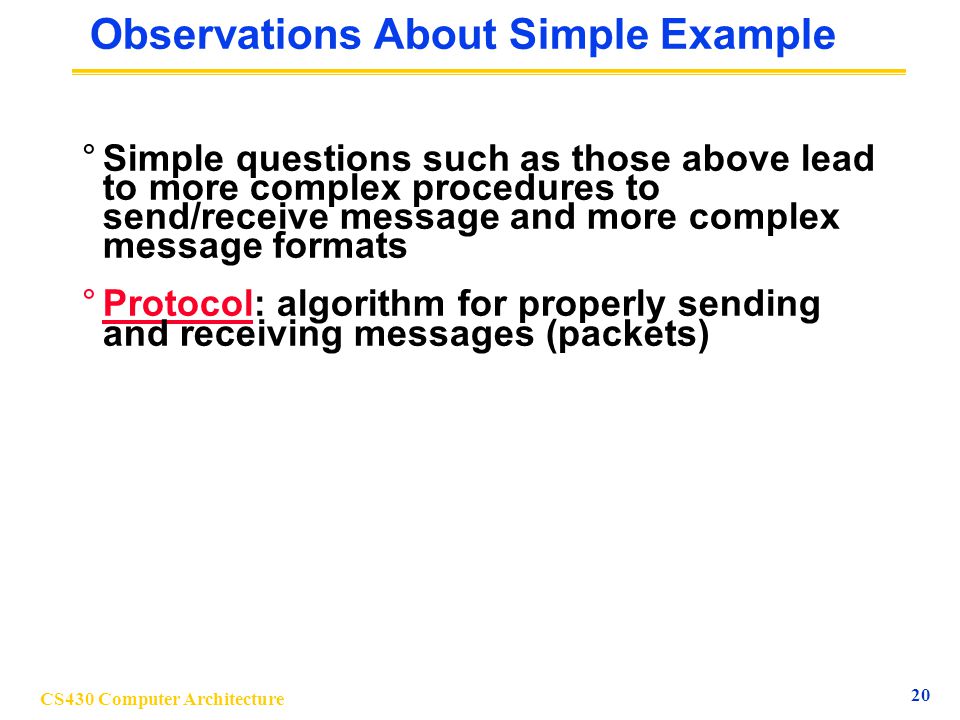 Observations About Simple Example

° Simple questions such as those above lead to more complex procedures to send/receive message and more complex message formats

° Protocol: algorithm for properly sending and receiving messages (packets)

CS430 Computer Architecture

20